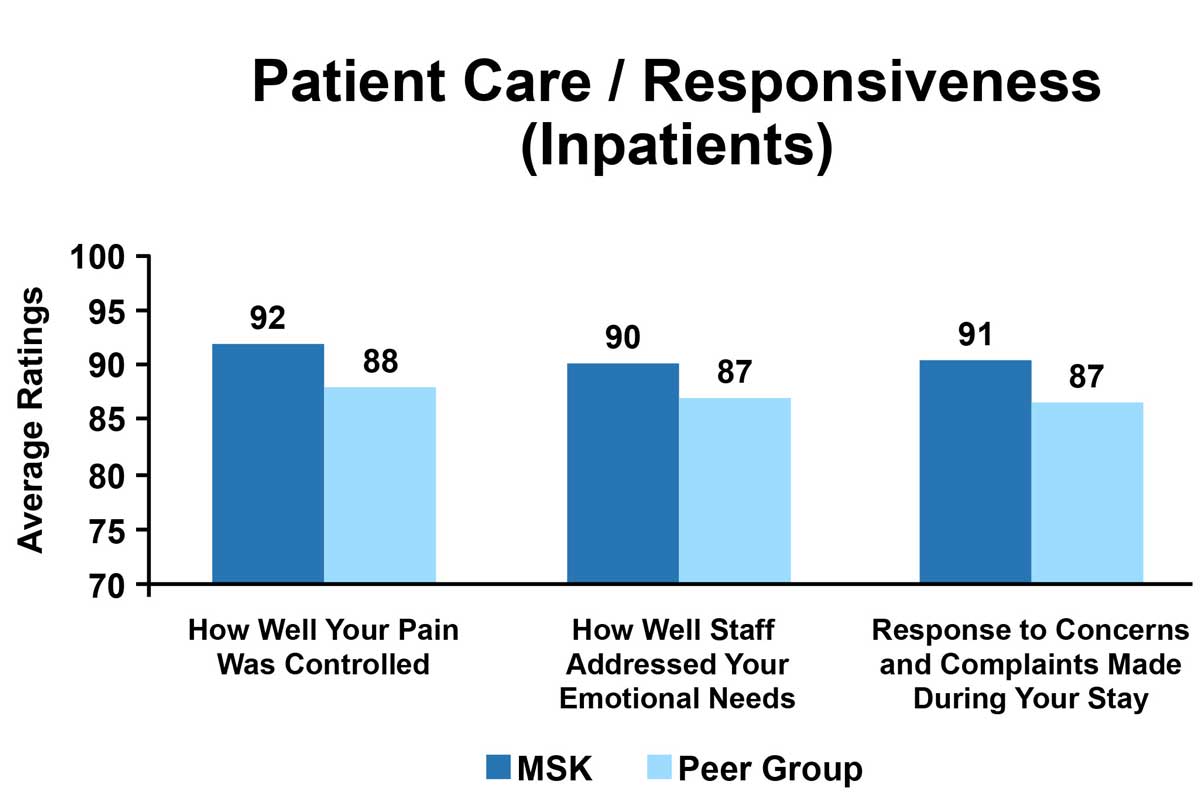 Patient Care / Responsiveness (Inpatients)

Average Ratings

100
95
90
85
80
75
70

92
88
90
87
91
87

How Well Your Pain Was Controlled

How Well Staff Addressed Your Emotional Needs

Response to Concerns and Complaints Made During Your Stay

MSK
Peer Group